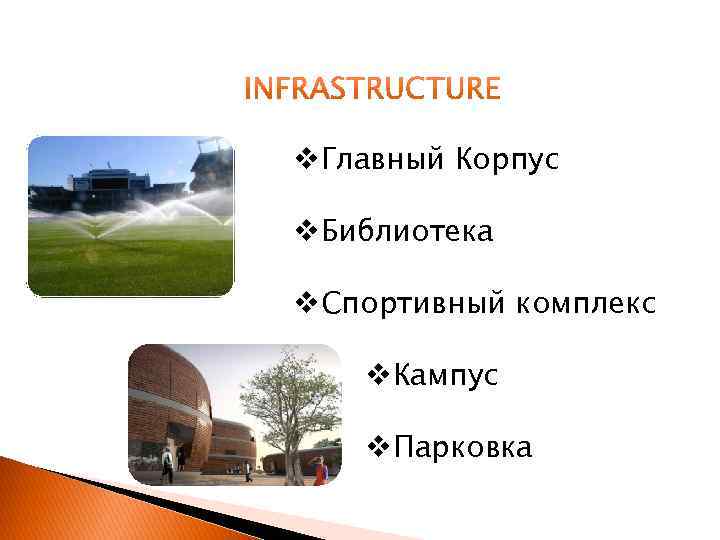 INFRASTRUCTURE

❖Главный Корпус

❖Библиотека

❖Спортивный комплекс

❖Кампус

❖Парковка